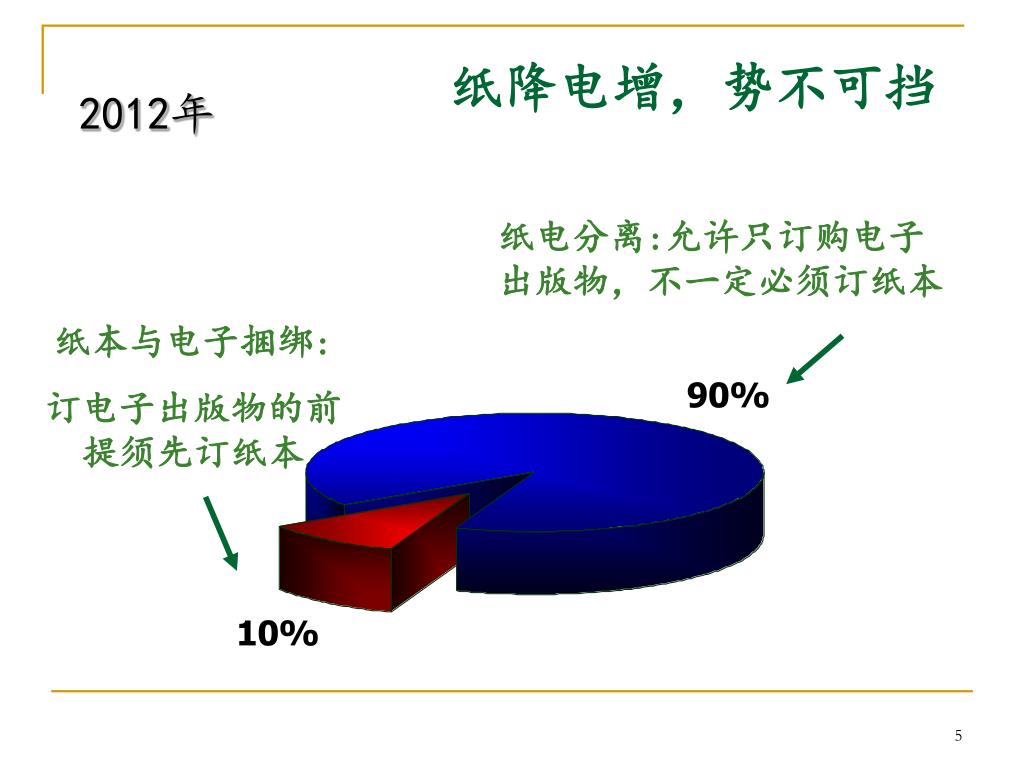 2012年

纸降电增，势不可挡

纸电分离:允许只订购电子出版物，不一定必须订纸本

纸本与电子捆绑:

订电子出版物的前提须先订纸本

90%

10%

5